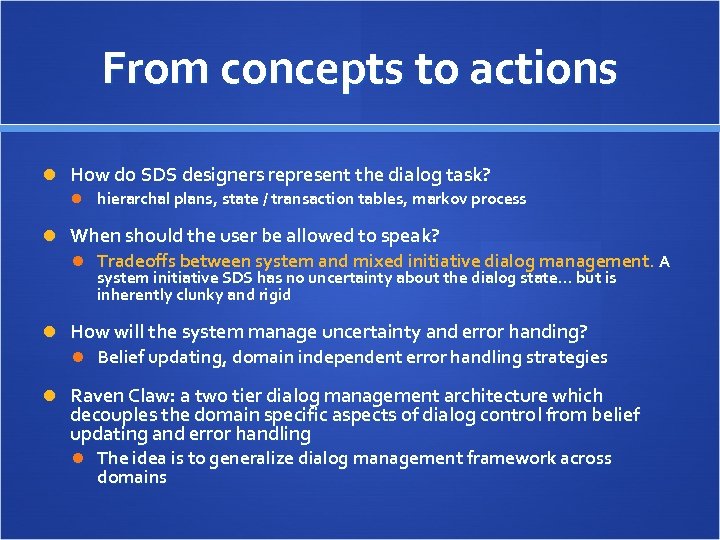 From concepts to actions

How do SDS designers represent the dialog task?

hierarchal plans, state / transaction tables, markov process

When should the user be allowed to speak?

Tradeoffs between system and mixed initiative dialog management. A system initiative SDS has no uncertainty about the dialog state… but is inherently clunky and rigid

How will the system manage uncertainty and error handing?

Belief updating, domain independent error handling strategies

Raven Claw: a two tier dialog management architecture which decouples the domain specific aspects of dialog control from belief updating and error handling

The idea is to generalize dialog management framework across domains